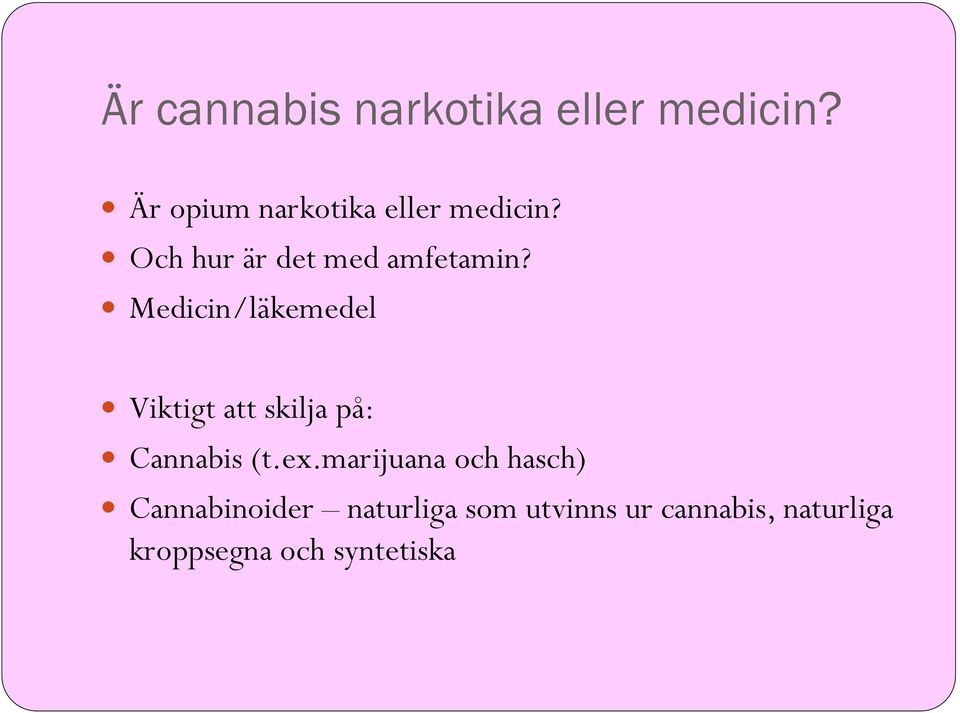 Är cannabis narkotika eller medicin?

- Är opium narkotika eller medicin?
- Och hur är det med amfetamin?
- Medicin/läkemedel

- Viktigt att skilja på:
- Cannabis (t.ex.marijuana och hasch)
- Cannabinoider – naturliga som utvinns ur cannabis, naturliga kroppsegna och syntetiska